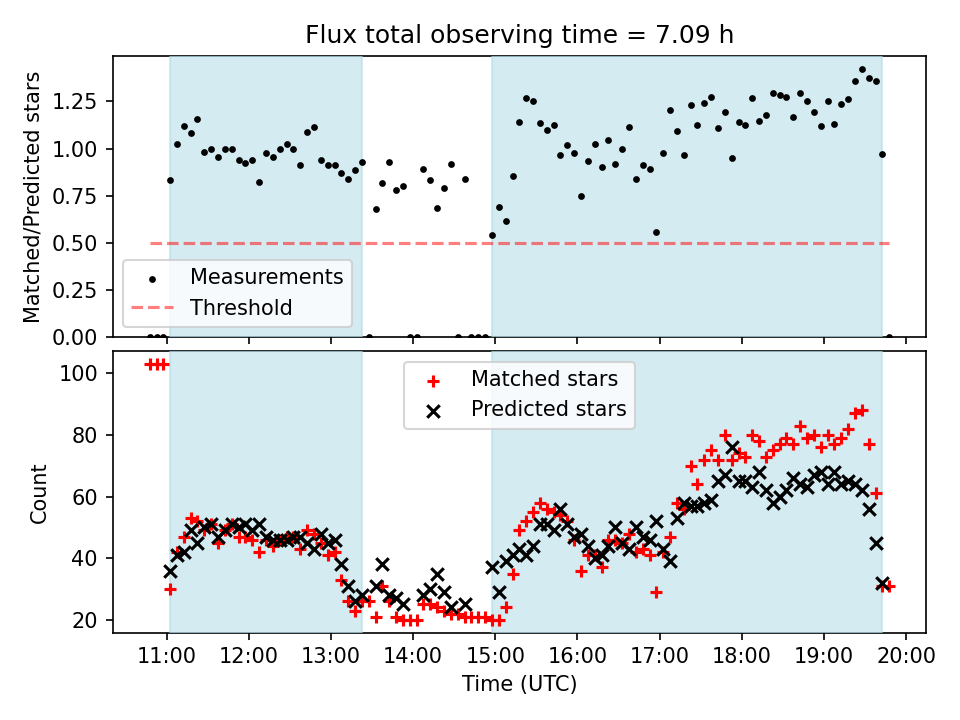 Flux total observing time = 7.09 h

Matched/Predicted stars

1.25
1.00
0.75
0.50
0.25
0.00

Measurements
Threshold

Count

100
80
60
40
20

Matched stars
Predicted stars

11:00 12:00 13:00 14:00 15:00 16:00 17:00 18:00 19:00 20:00

Time (UTC)